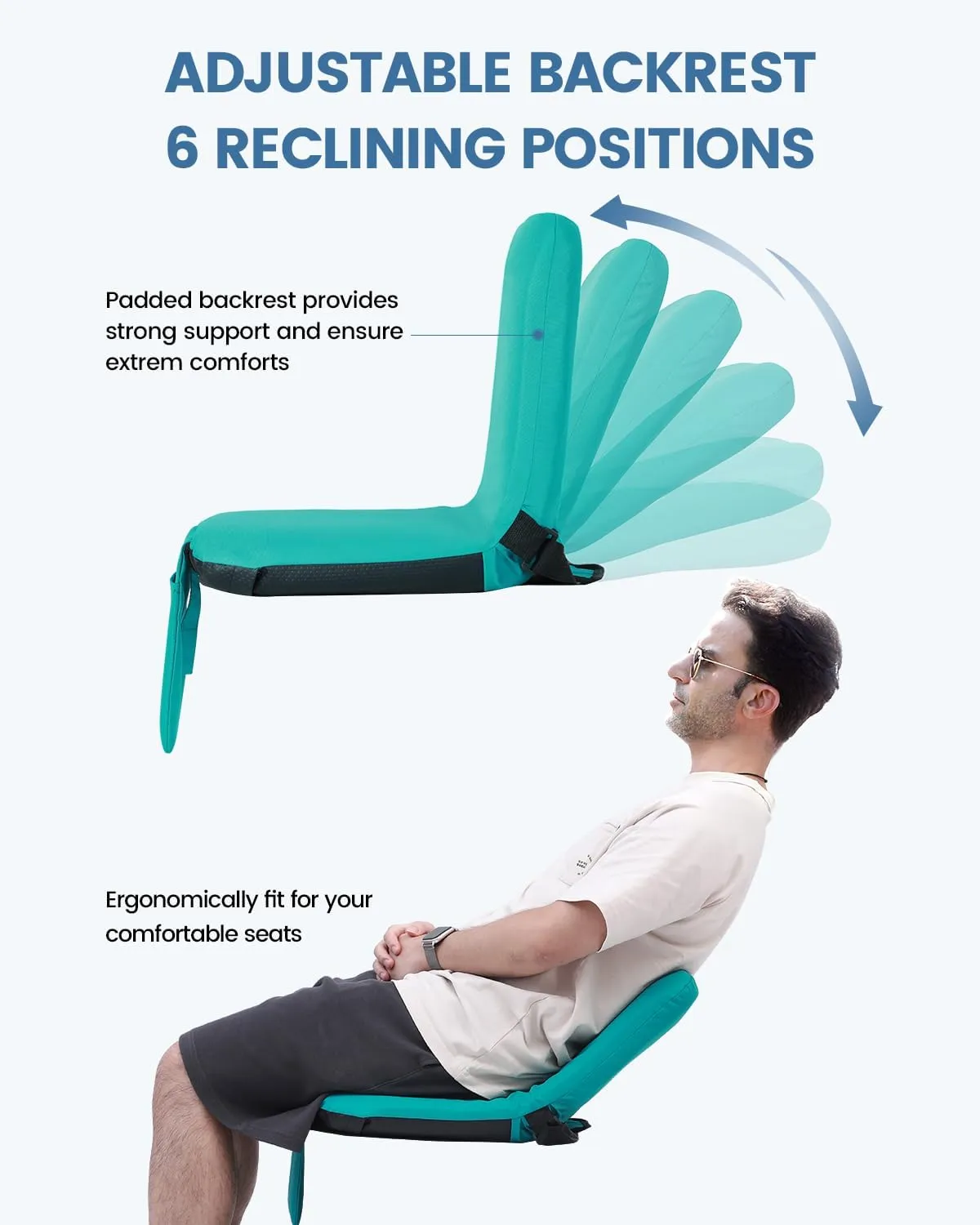 ADJUSTABLE BACKREST
6 RECLINING POSITIONS

Padded backrest provides strong support and ensure extrem comforts

Ergonomically fit for your comfortable seats